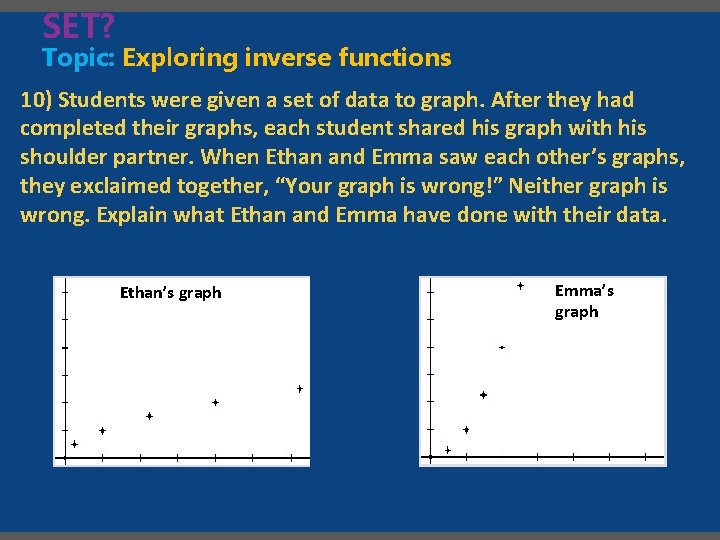 SET?
Topic: Exploring inverse functions

10) Students were given a set of data to graph. After they had completed their graphs, each student shared his graph with his shoulder partner. When Ethan and Emma saw each other's graphs, they exclaimed together, "Your graph is wrong!" Neither graph is wrong. Explain what Ethan and Emma have done with their data.

Ethan's graph

Emma's graph